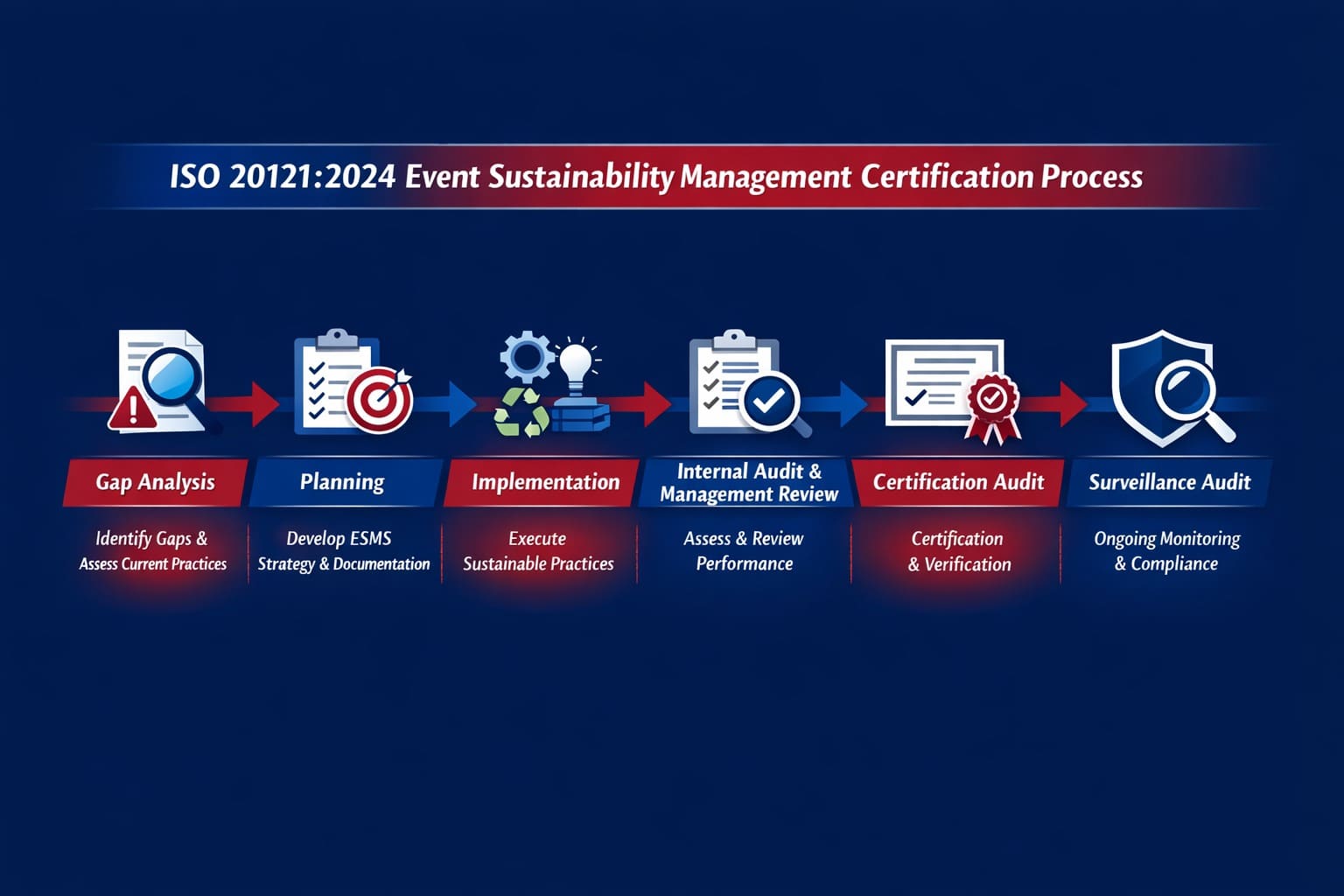 ISO 20121:2024 Event Sustainability Management Certification Process

Gap Analysis

Identify Gaps & Assess Current Practices

Planning

Develop ESMS Strategy & Documentation

Implementation

Execute Sustainable Practices

Internal Audit & Management Review

Assess & Review Performance

Certification Audit

Certification & Verification

Surveillance Audit

Ongoing Monitoring & Compliance